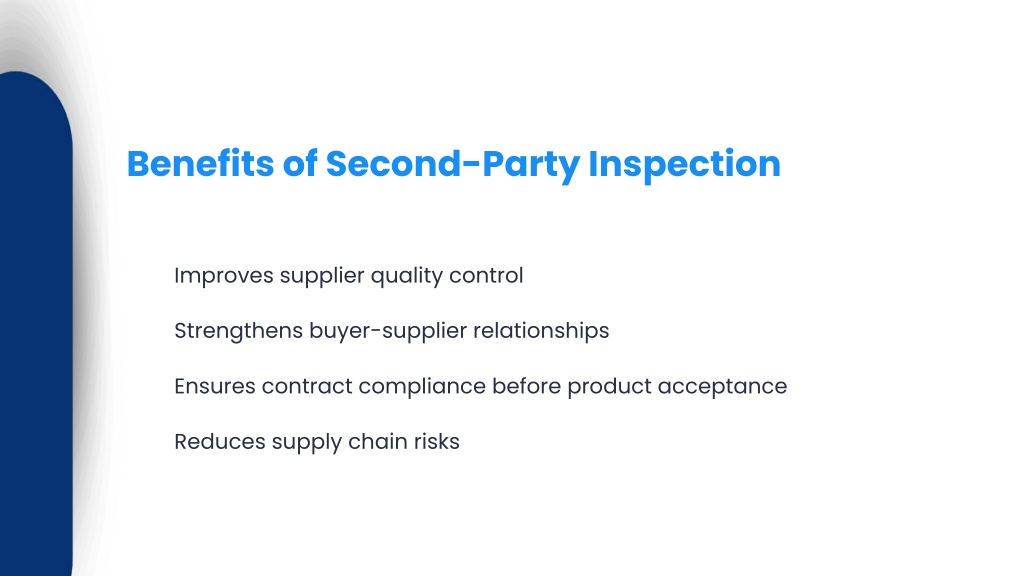 Benefits of Second-Party Inspection

Improves supplier quality control

Strengthens buyer-supplier relationships

Ensures contract compliance before product acceptance

Reduces supply chain risks